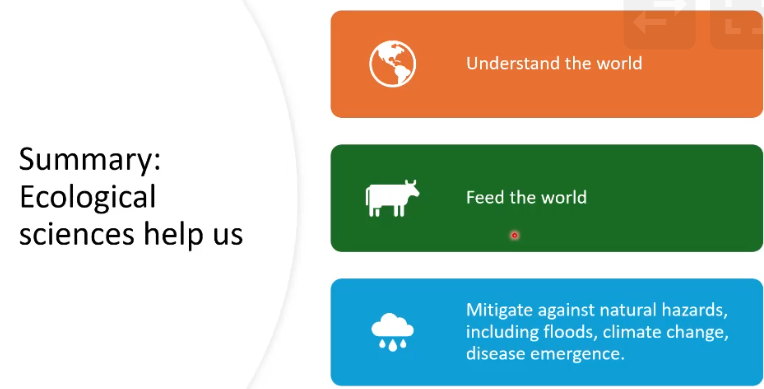 Summary: Ecological sciences help us

Understand the world

Feed the world

Mitigate against natural hazards, including floods, climate change, disease emergence.